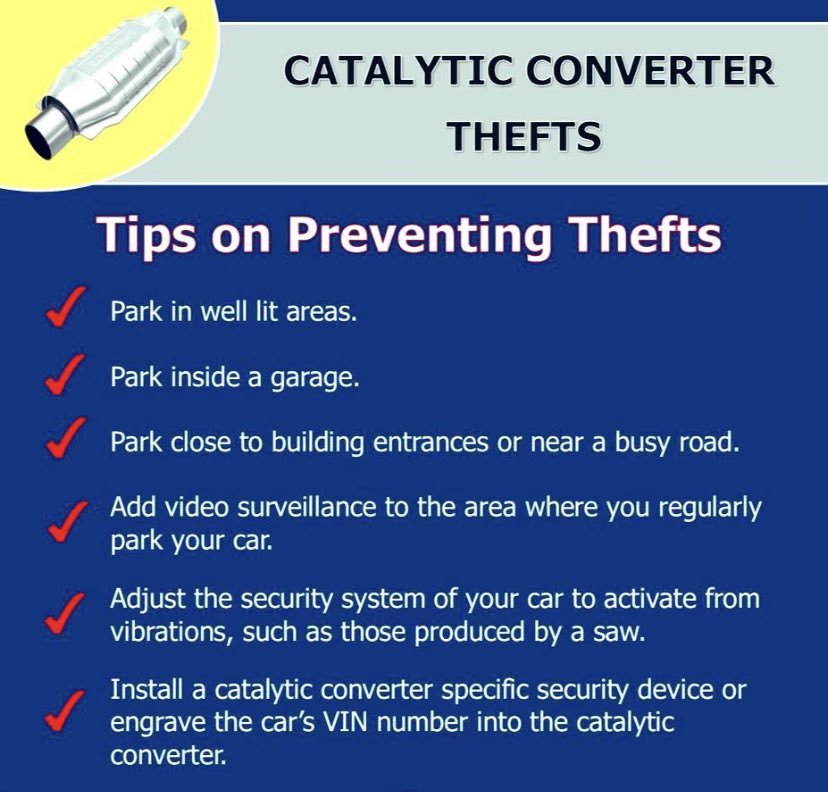 CATALYTIC CONVERTER THEFTS

Tips on Preventing Thefts

✓ Park in well lit areas.

✓ Park inside a garage.

✓ Park close to building entrances or near a busy road.

✓ Add video surveillance to the area where you regularly park your car.

✓ Adjust the security system of your car to activate from vibrations, such as those produced by a saw.

✓ Install a catalytic converter specific security device or engrave the car's VIN number into the catalytic converter.